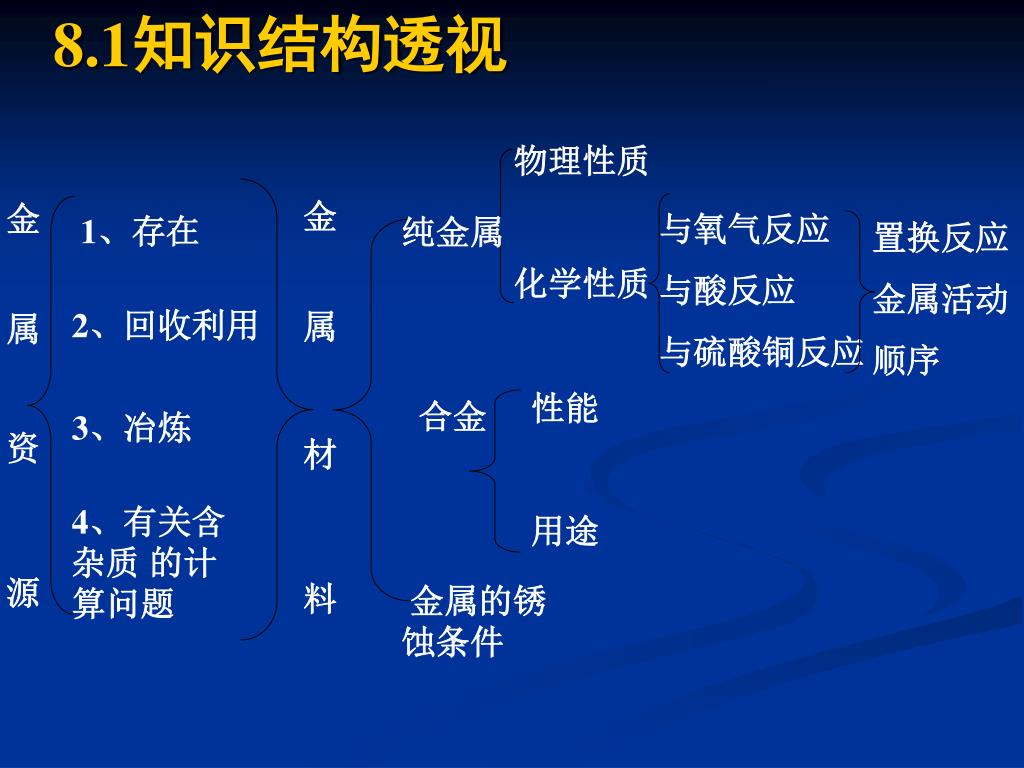 8.1知识结构透视

金属资源

1、存在

2、回收利用

3、冶炼

4、有关含杂质 的计算问题

金属材料

纯金属

物理性质

化学性质

与氧气反应

与酸反应

与硫酸铜反应

置换反应

金属活动顺序

合金

性能

用途

金属的锈蚀条件